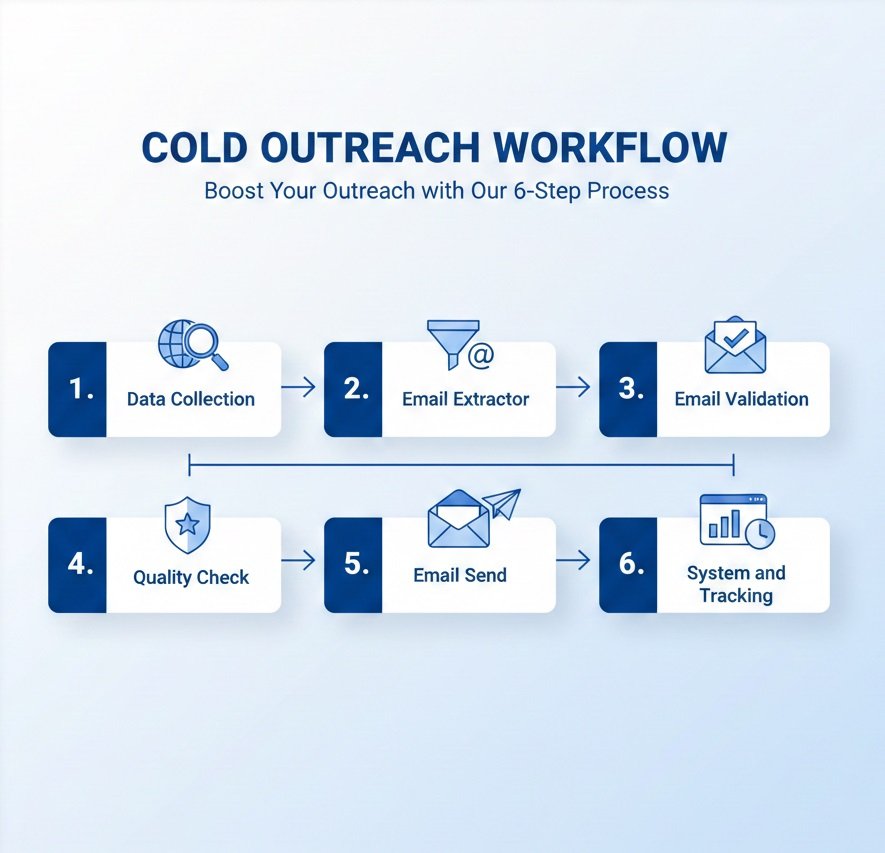 COLD OUTREACH WORKFLOW

Boost Your Outreach with Our 6-Step Process

1. Data Collection

2. Email Extractor

3. Email Validation

4. Quality Check

5. Email Send

6. System and Tracking